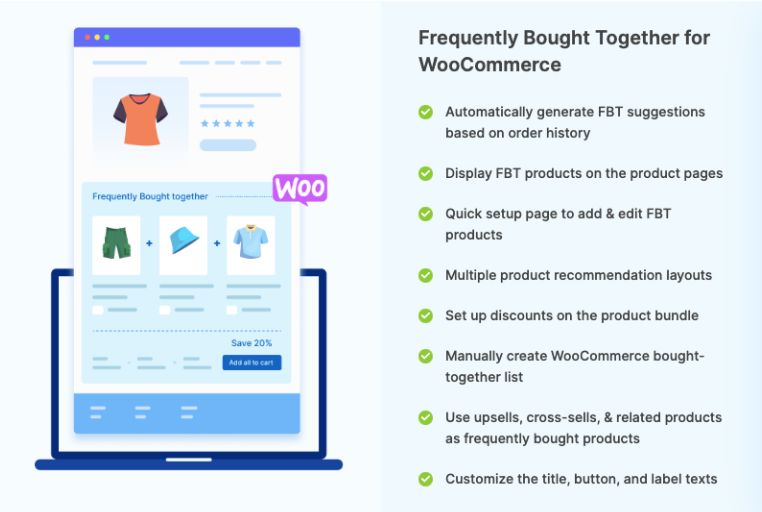 Frequently Bought together

Woo

Save 20%

Add all to cart

Frequently Bought Together for WooCommerce

Automatically generate FBT suggestions based on order history

Display FBT products on the product pages

Quick setup page to add & edit FBT products

Multiple product recommendation layouts

Set up discounts on the product bundle

Manually create WooCommerce bought-together list

Use upsells, cross-sells, & related products as frequently bought products

Customize the title, button, and label texts